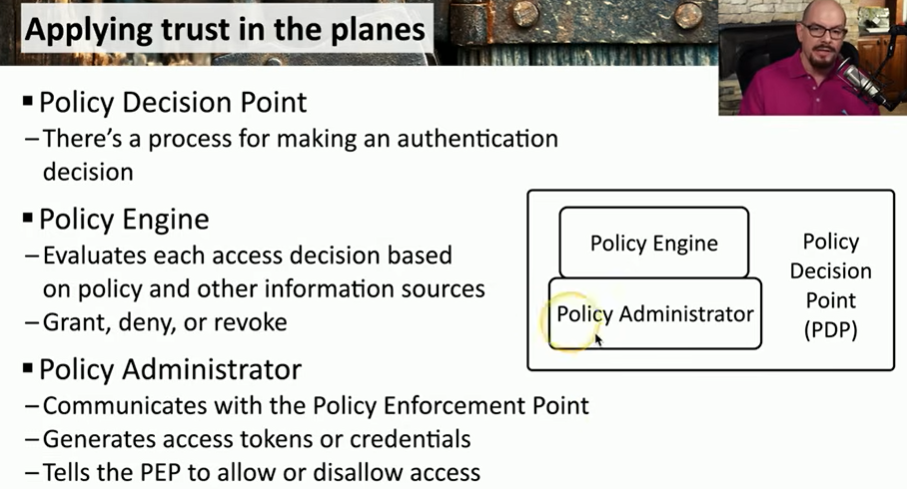 Applying trust in the planes

▪ Policy Decision Point
– There's a process for making an authentication decision

▪ Policy Engine
– Evaluates each access decision based on policy and other information sources
– Grant, deny, or revoke

▪ Policy Administrator
– Communicates with the Policy Enforcement Point
– Generates access tokens or credentials
– Tells the PEP to allow or disallow access

Policy Engine

Policy Administrator

Policy Decision Point (PDP)